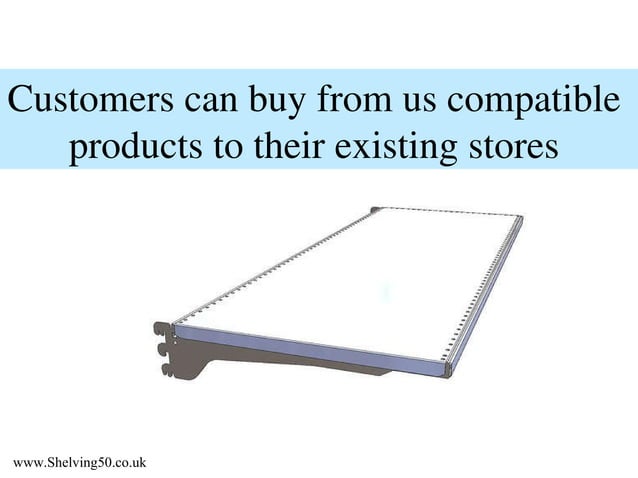 Customers can buy from us compatible products to their existing stores

www.Shelving50.co.uk